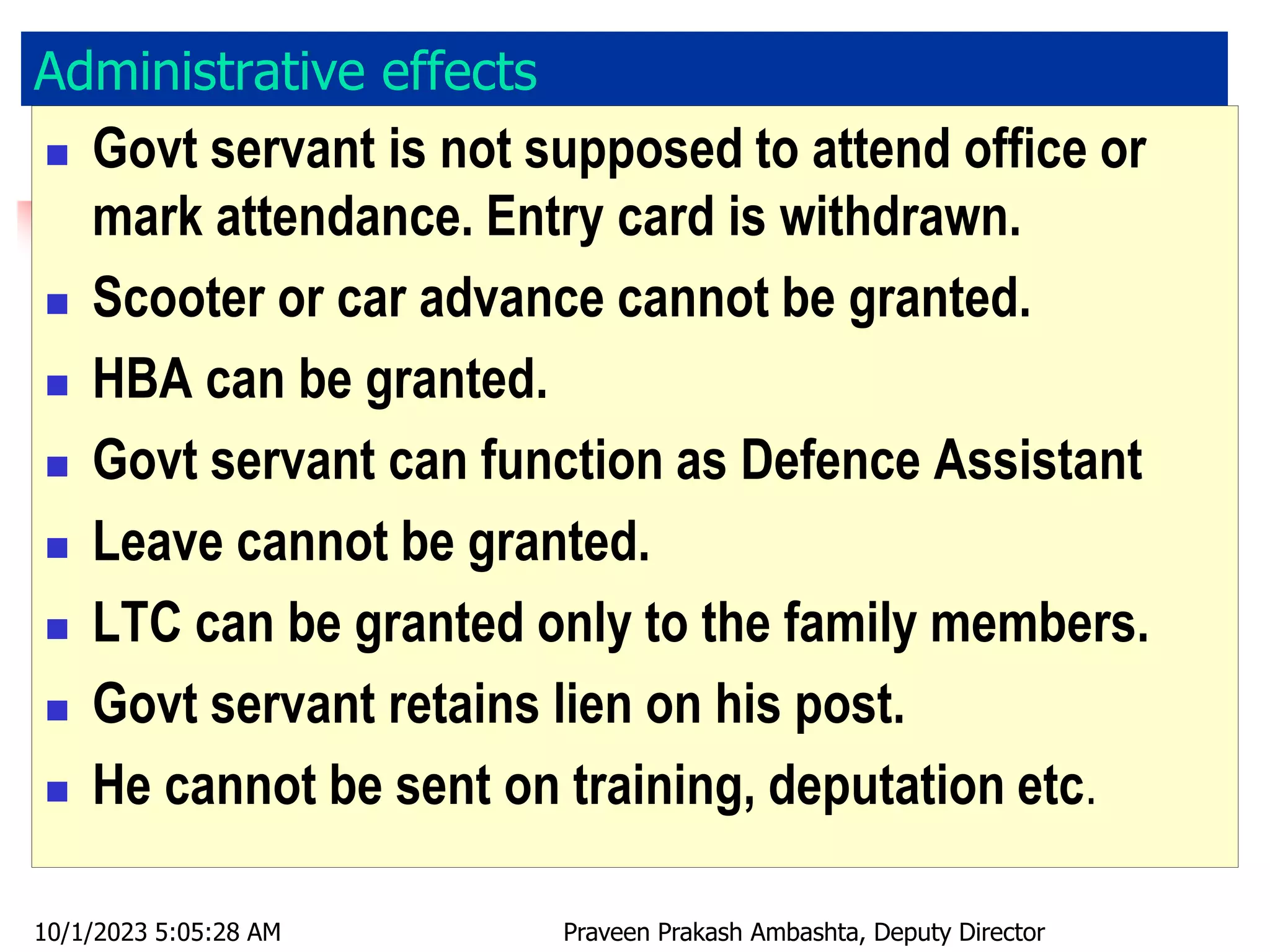 Administrative effects

- Govt servant is not supposed to attend office or mark attendance. Entry card is withdrawn.
- Scooter or car advance cannot be granted.
- HBA can be granted.
- Govt servant can function as Defence Assistant
- Leave cannot be granted.
- LTC can be granted only to the family members.
- Govt servant retains lien on his post.
- He cannot be sent on training, deputation etc.

10/1/2023 5:05:28 AM

Praveen Prakash Ambashta, Deputy Director